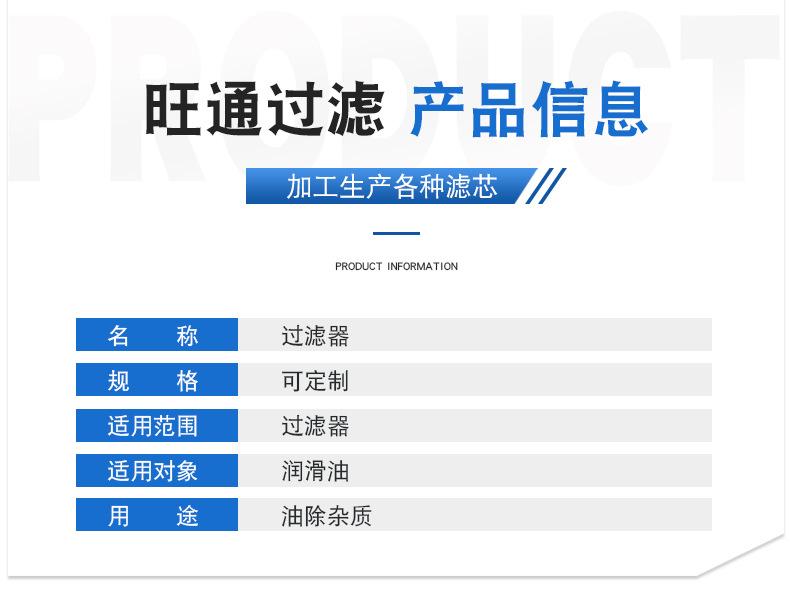 PRODUCT

旺通过滤 产品信息

加工生产各种滤芯

PRODUCT INFORMATION

| 名　　称 | 过滤器 |
|---|---|
| 规　　格 | 可定制 |
| 适用范围 | 过滤器 |
| 适用对象 | 润滑油 |
| 用　　途 | 油除杂质 |